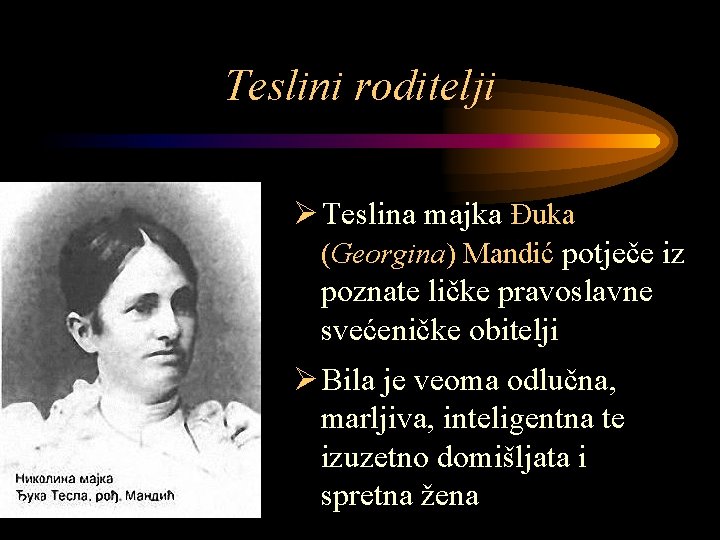 Teslini roditelji

Николина мајка Ђука Тесла, рођ. Мандић

➢ Teslina majka Đuka (Georgina) Mandić potječe iz poznate ličke pravoslavne svećeničke obitelji

➢ Bila je veoma odlučna, marljiva, inteligentna te izuzetno domišljata i spretna žena